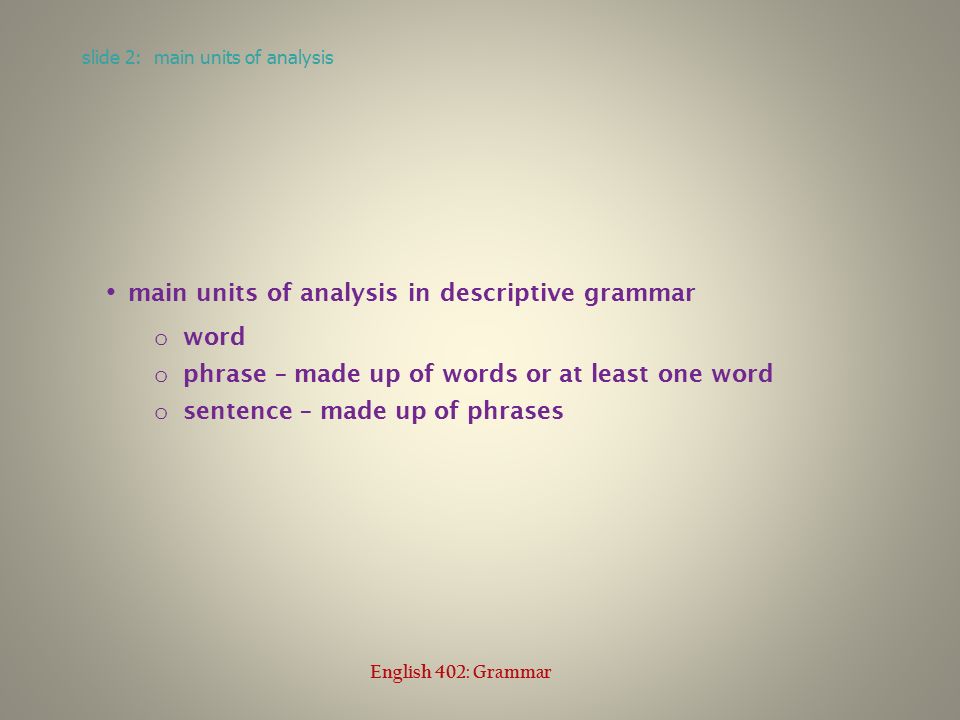 slide 2: main units of analysis

• main units of analysis in descriptive grammar
o word
o phrase – made up of words or at least one word
o sentence – made up of phrases

English 402: Grammar